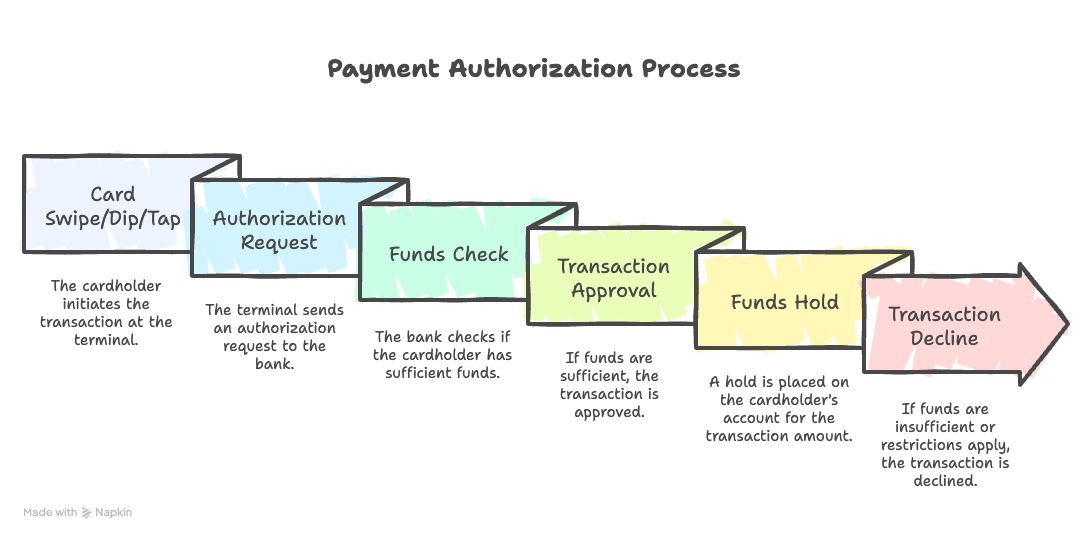 Payment Authorization Process

Card Swipe/Dip/Tap

The cardholder initiates the transaction at the terminal.

Authorization Request

The terminal sends an authorization request to the bank.

Funds Check

The bank checks if the cardholder has sufficient funds.

Transaction Approval

If funds are sufficient, the transaction is approved.

Funds Hold

A hold is placed on the cardholder's account for the transaction amount.

Transaction Decline

If funds are insufficient or restrictions apply, the transaction is declined.

Made with Napkin